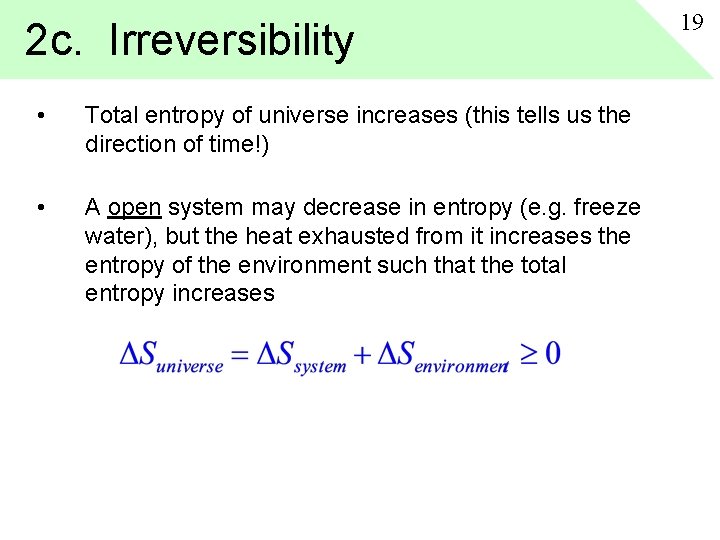 2c. Irreversibility

19

• Total entropy of universe increases (this tells us the direction of time!)

• A open system may decrease in entropy (e.g. freeze water), but the heat exhausted from it increases the entropy of the environment such that the total entropy increases

$\Delta S_{universe} = \Delta S_{system} + \Delta S_{environment} \geq 0$